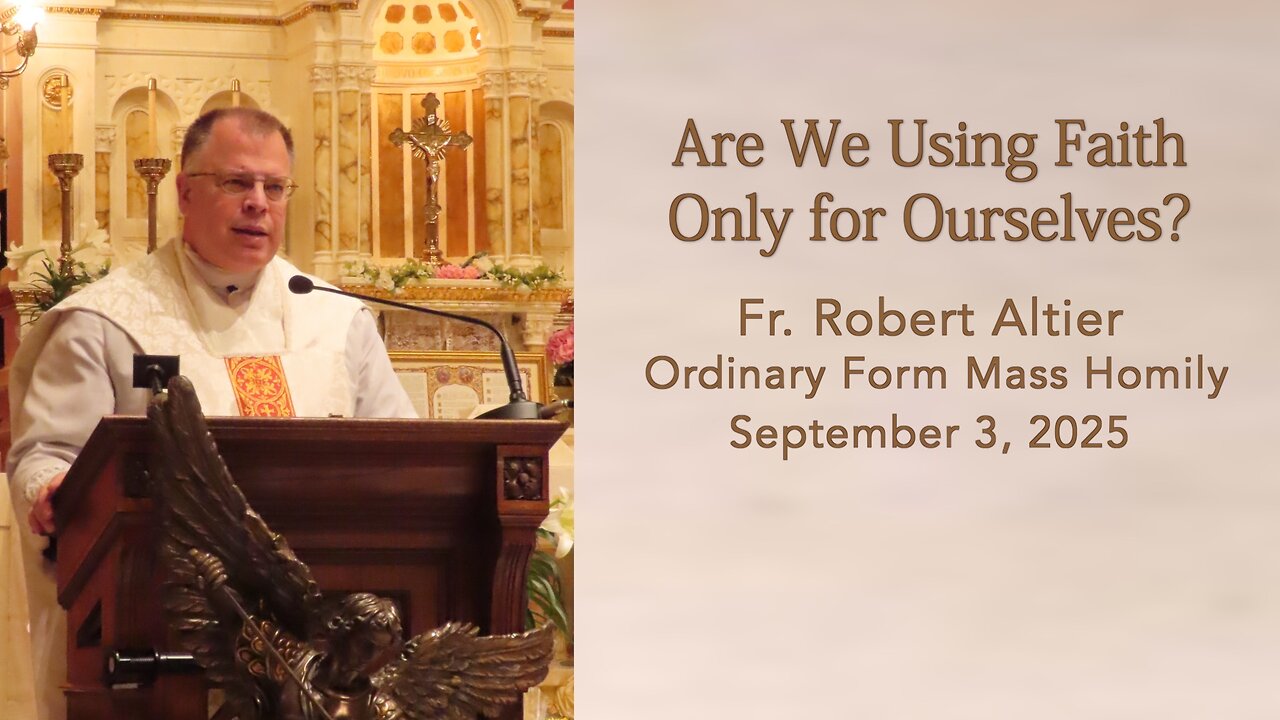 Are We Using Faith Only for Ourselves?

Fr. Robert Altier
Ordinary Form Mass Homily
September 3, 2025